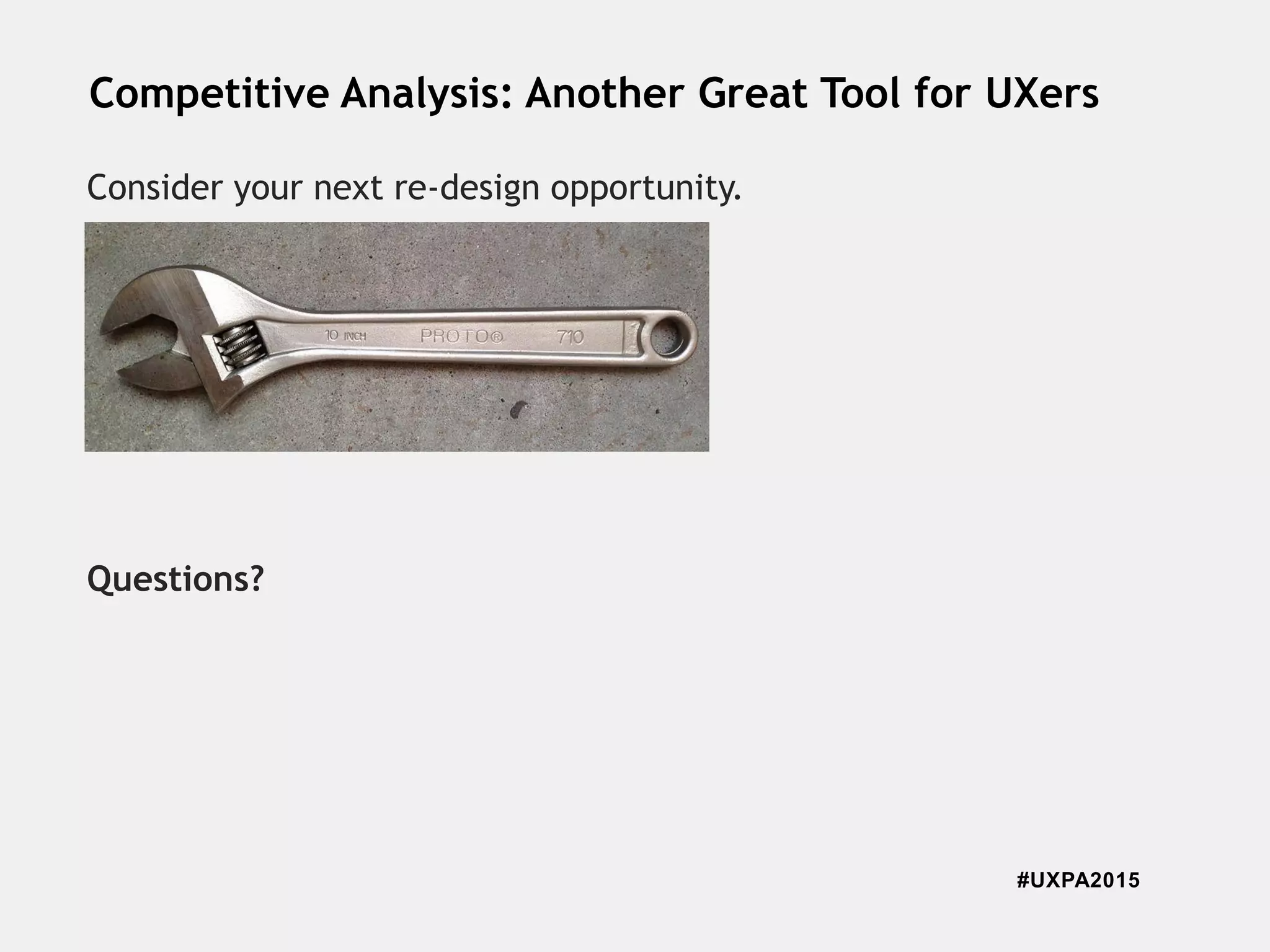 Competitive Analysis: Another Great Tool for UXers

Consider your next re-design opportunity.

10 INCH PROTO® 710

Questions?

#UXPA2015